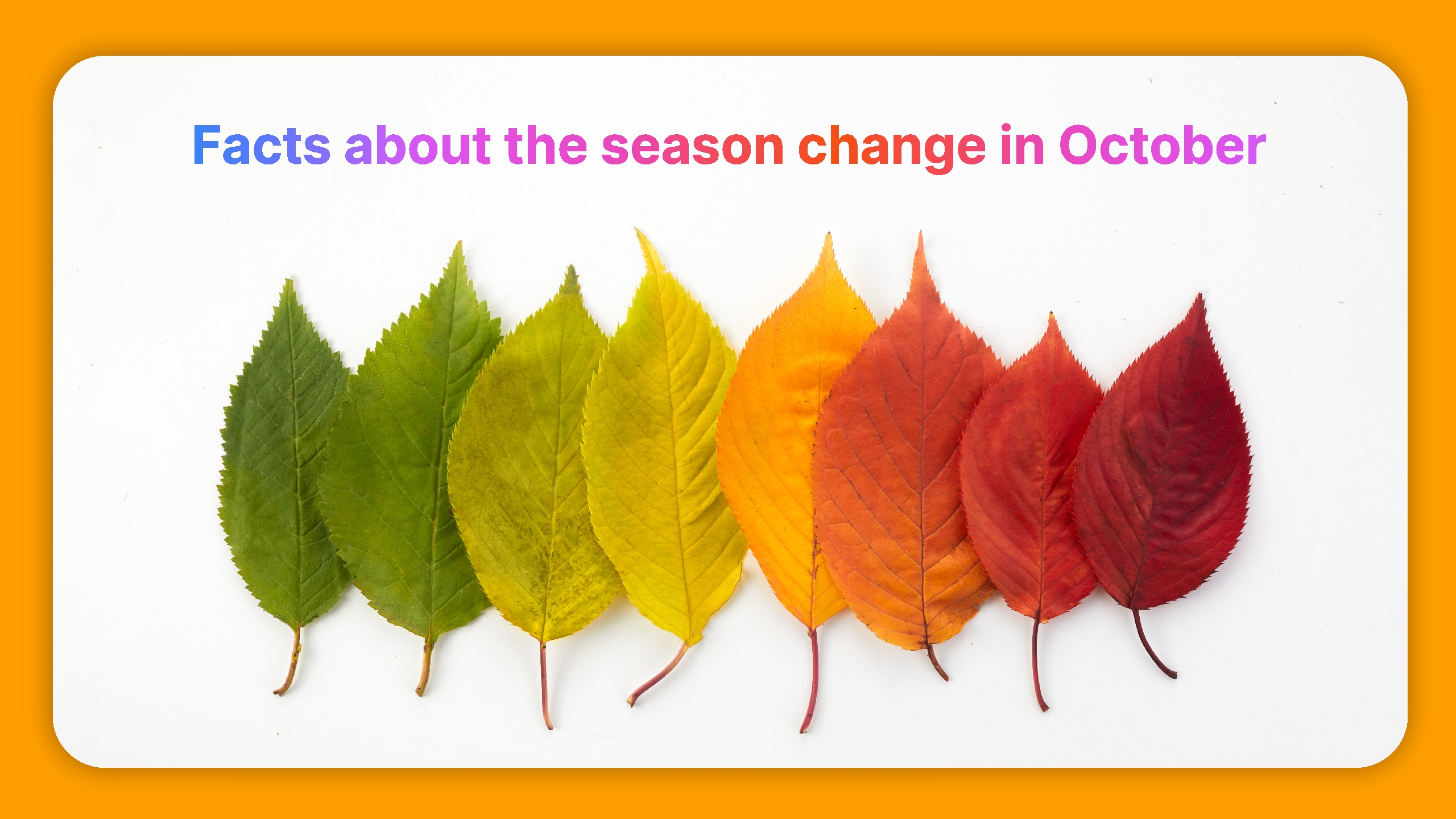 Facts about the season change in October